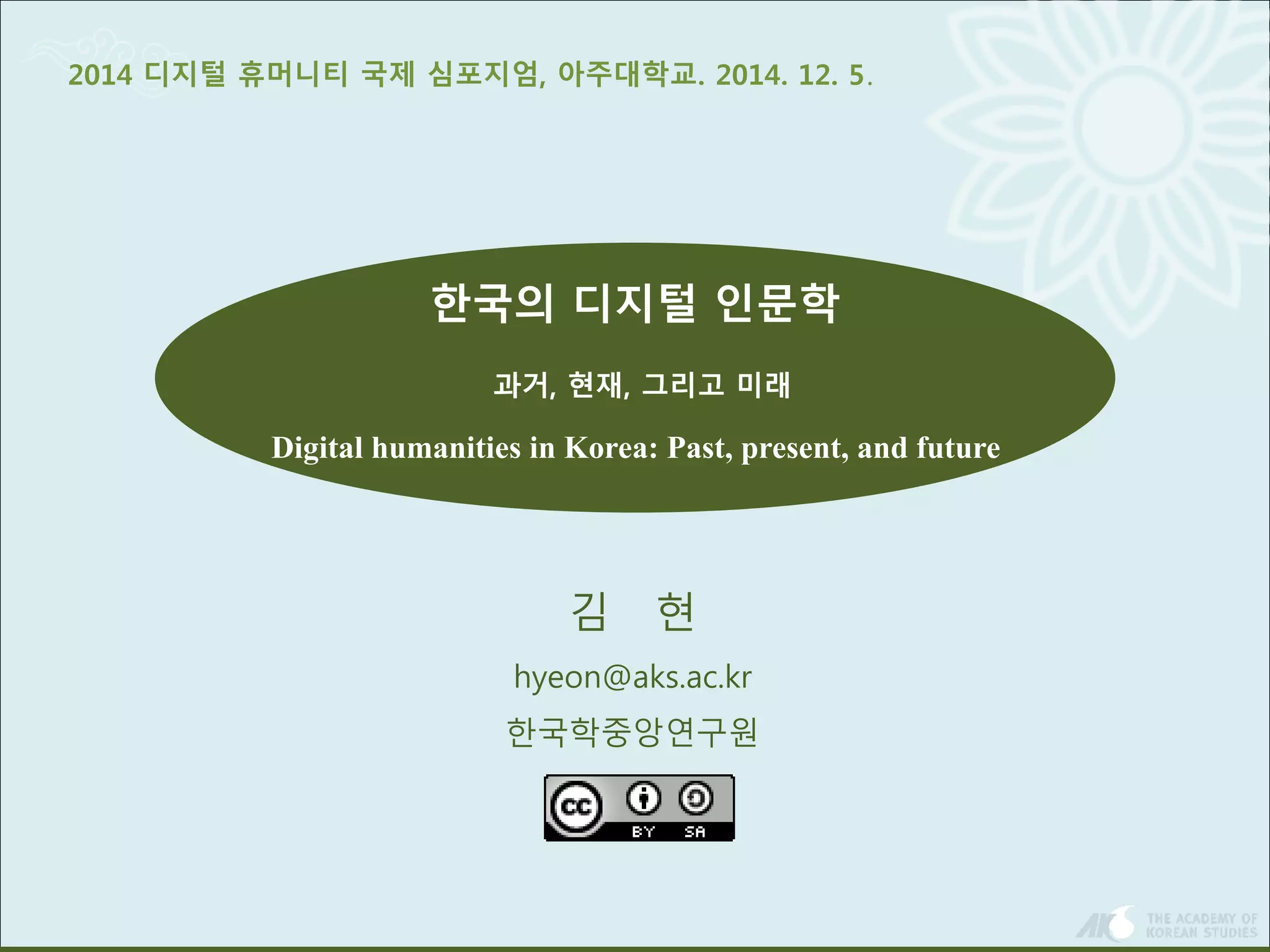 2014 디지털 휴머니티 국제 심포지엄, 아주대학교. 2014. 12. 5.

한국의 디지털 인문학

과거, 현재, 그리고 미래

Digital humanities in Korea: Past, present, and future

김 현

hyeon@aks.ac.kr

한국학중앙연구원

cc BY SA

AKS THE ACADEMY OF KOREAN STUDIES